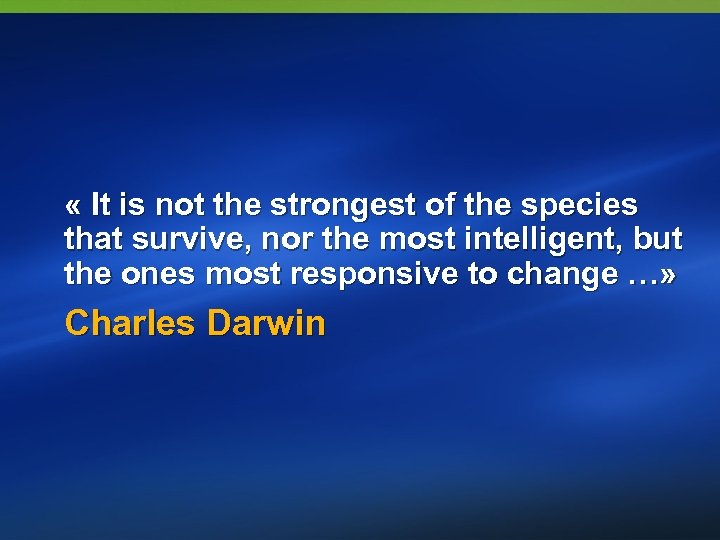 « It is not the strongest of the species that survive, nor the most intelligent, but the ones most responsive to change …»

Charles Darwin